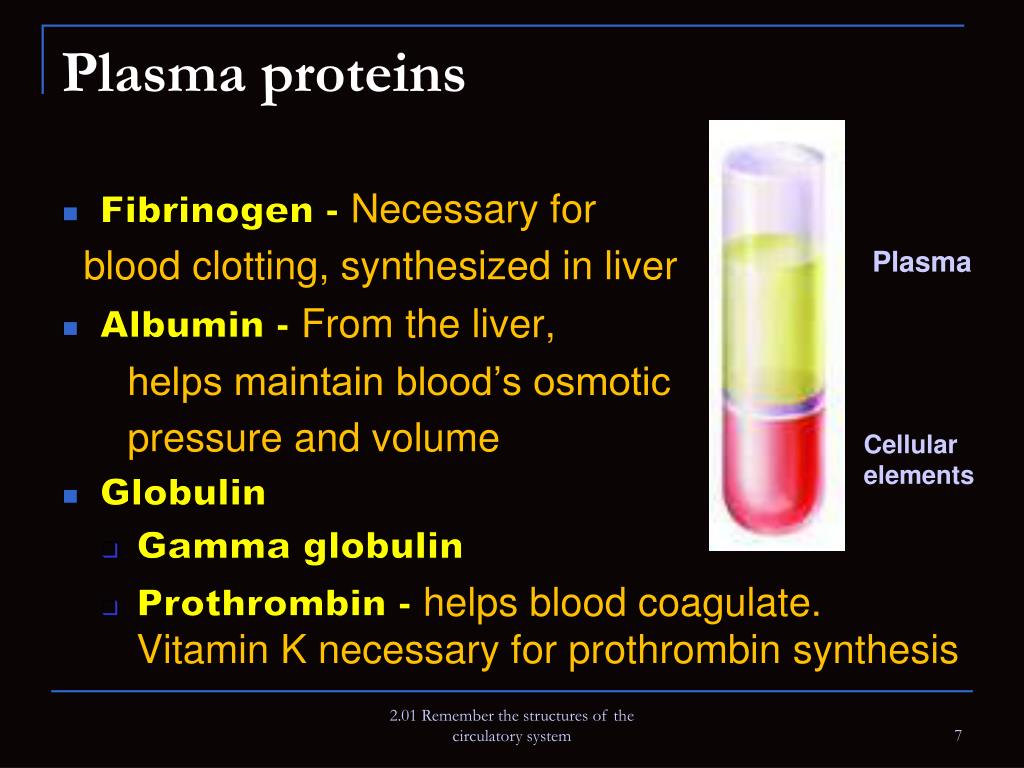 Plasma proteins

Fibrinogen - Necessary for blood clotting, synthesized in liver

Albumin - From the liver, helps maintain blood’s osmotic pressure and volume

Globulin

Gamma globulin

Prothrombin - helps blood coagulate. Vitamin K necessary for prothrombin synthesis

Plasma

Cellular elements

2.01 Remember the structures of the circulatory system

7